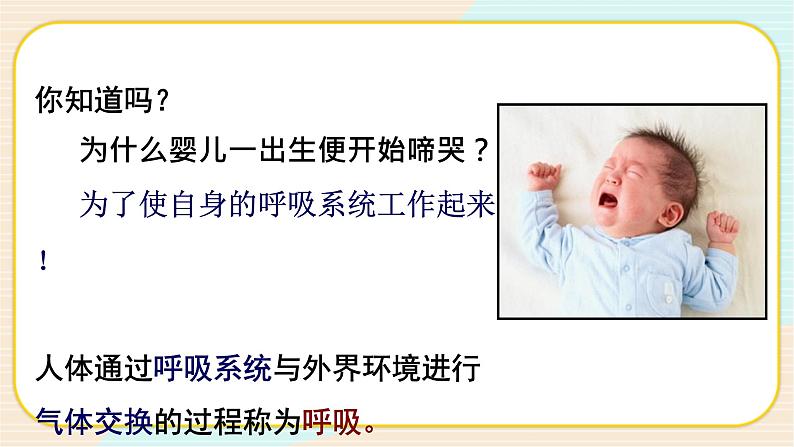 你知道吗？

为什么婴儿一出生便开始啼哭？

为了使自身的呼吸系统工作起来！

人体通过呼吸系统与外界环境进行气体交换的过程称为呼吸。